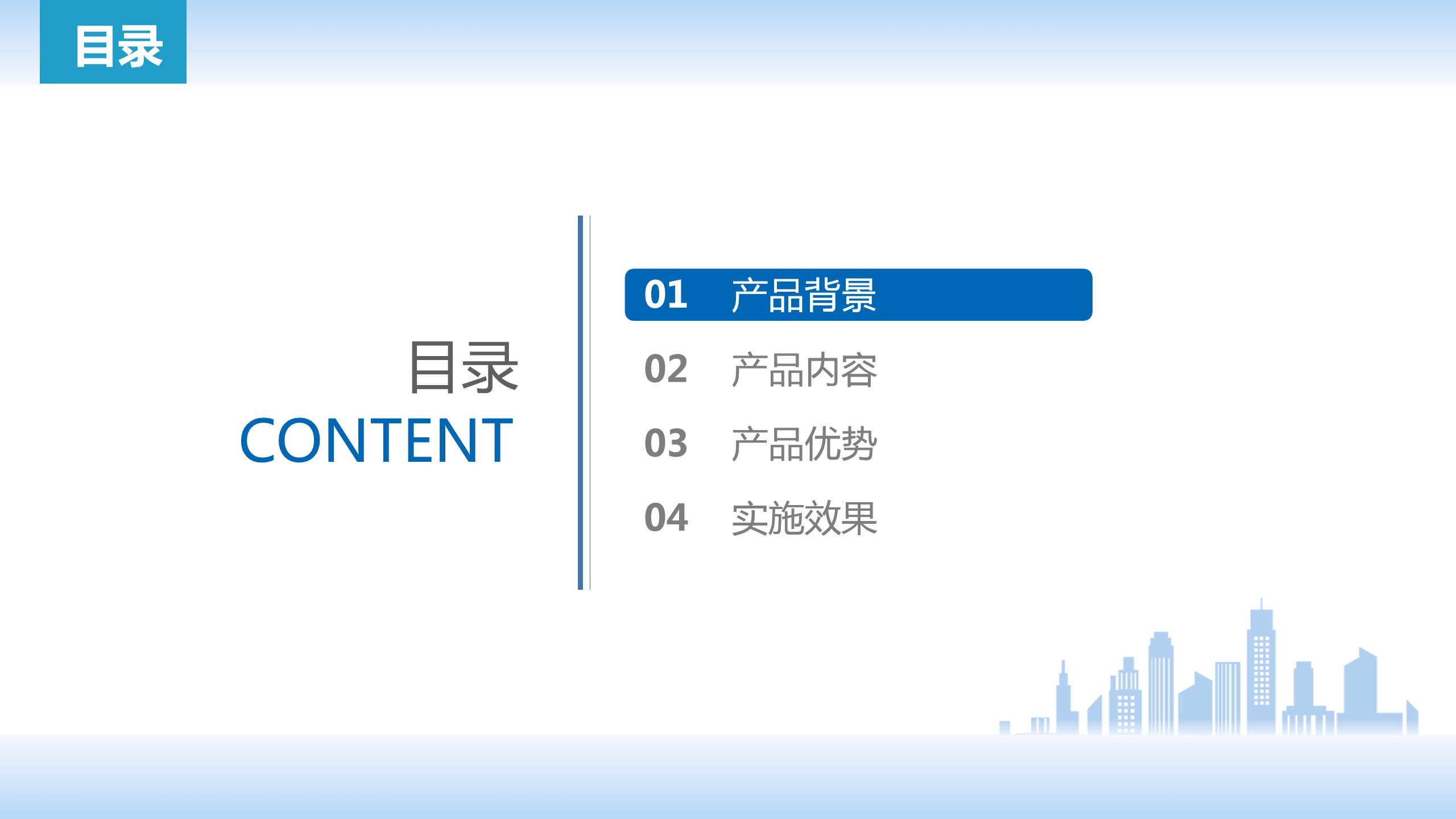 目录

目录
CONTENT

01 产品背景
02 产品内容
03 产品优势
04 实施效果